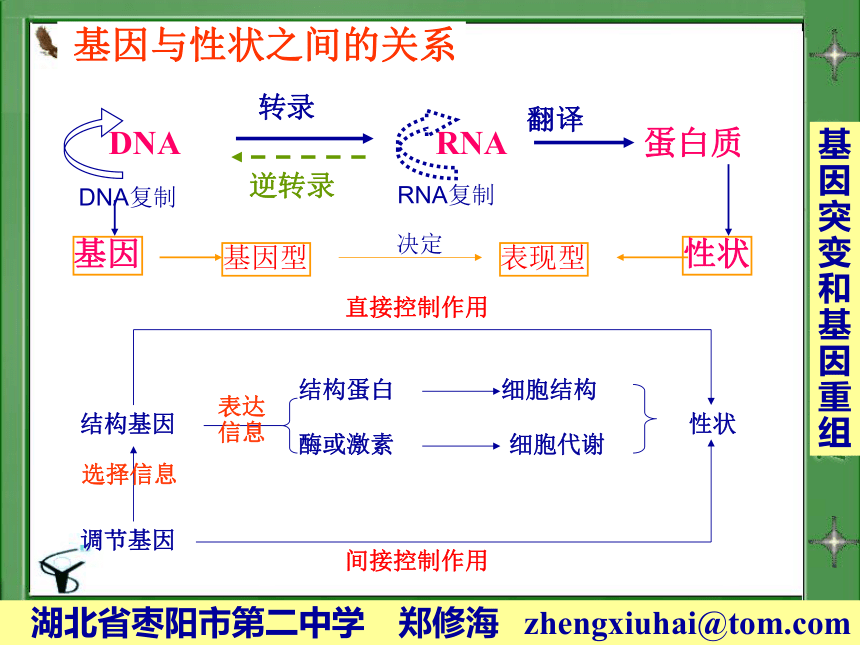 基因与性状之间的关系

转录
DNA
逆转录
RNA
翻译
蛋白质
DNA复制
RNA复制

基因
基因型
决定
表现型
性状

直接控制作用

结构基因
表达信息
结构蛋白
细胞结构
酶或激素
细胞代谢
性状
选择信息
调节基因
间接控制作用

基因突变和基因重组

湖北省枣阳市第二中学 郑修海 zhengxiuhai@tom.com